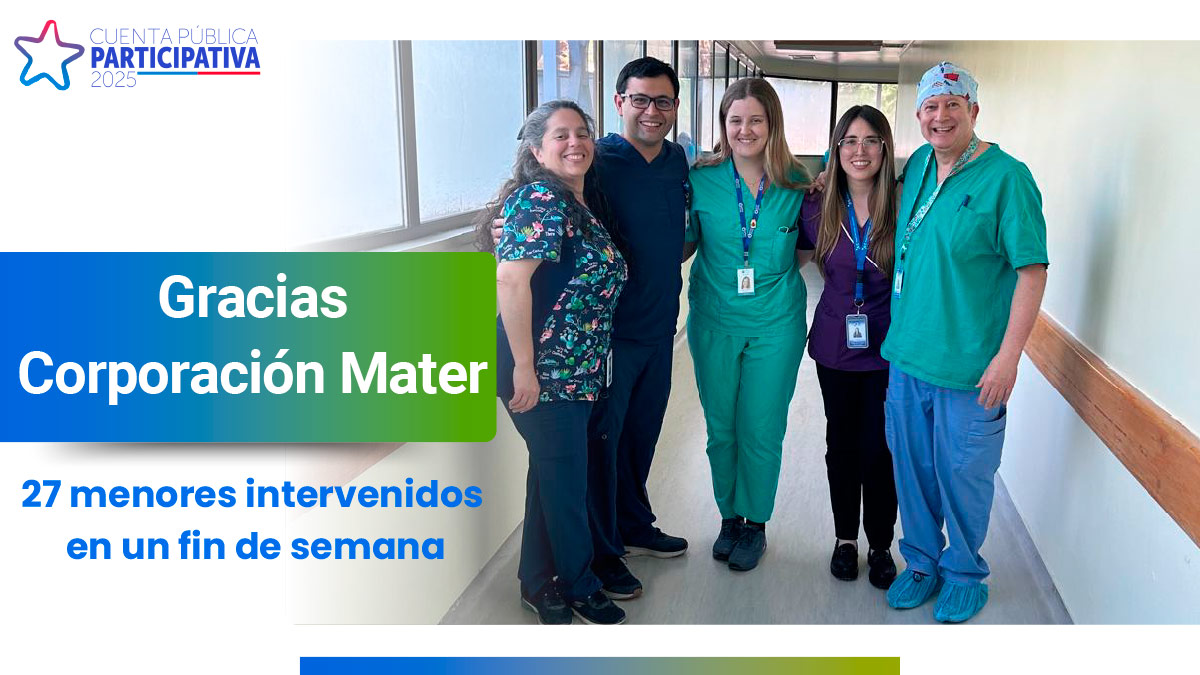 CUENTA PÚBLICA
PARTICIPATIVA
2025

Gracias
Corporación Mater

27 menores intervenidos en un fin de semana